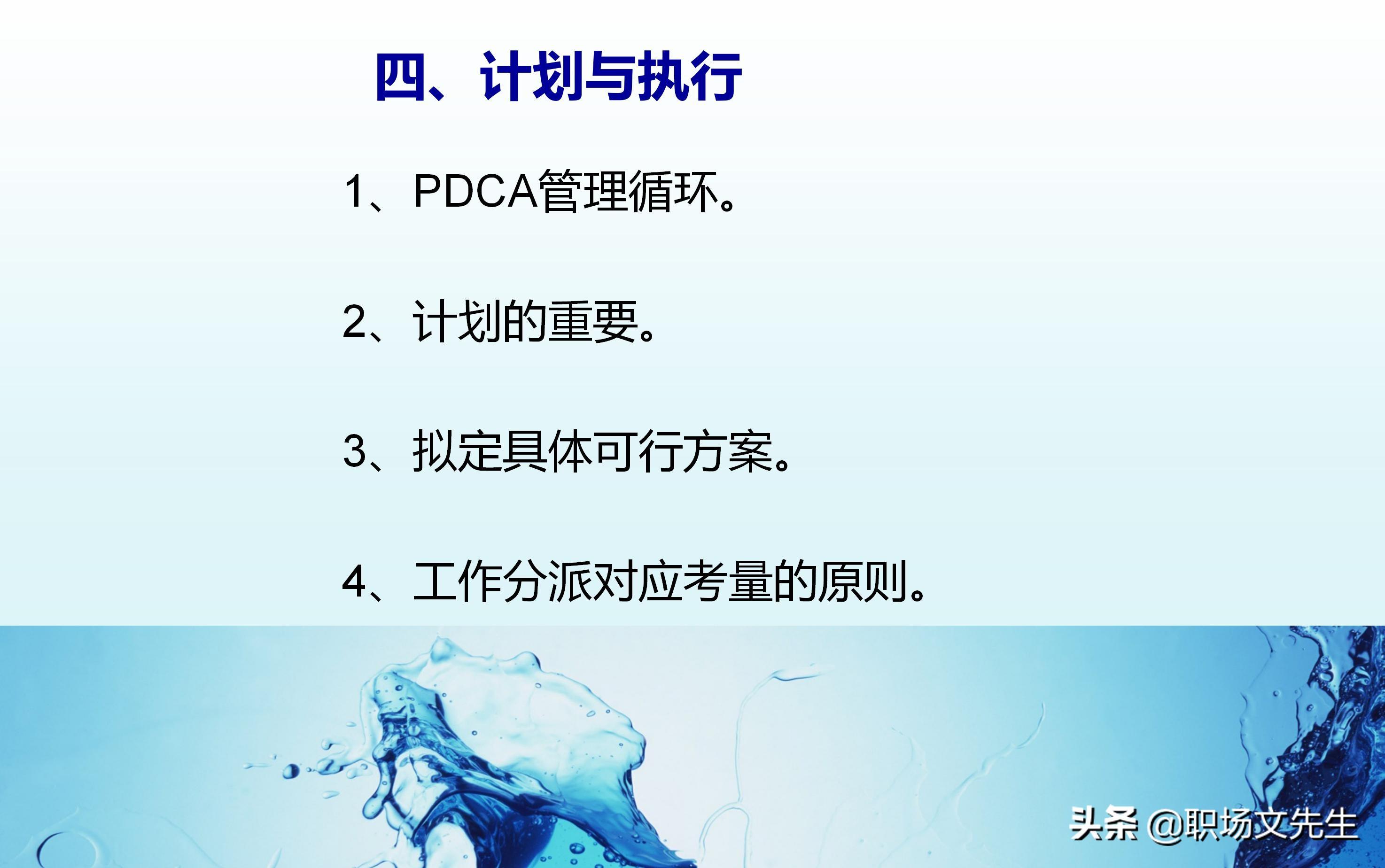 四、计划与执行

1、PDCA管理循环。

2、计划的重要。

3、拟定具体可行方案。

4、工作分派对应考量的原则。

头条 @职场文先生